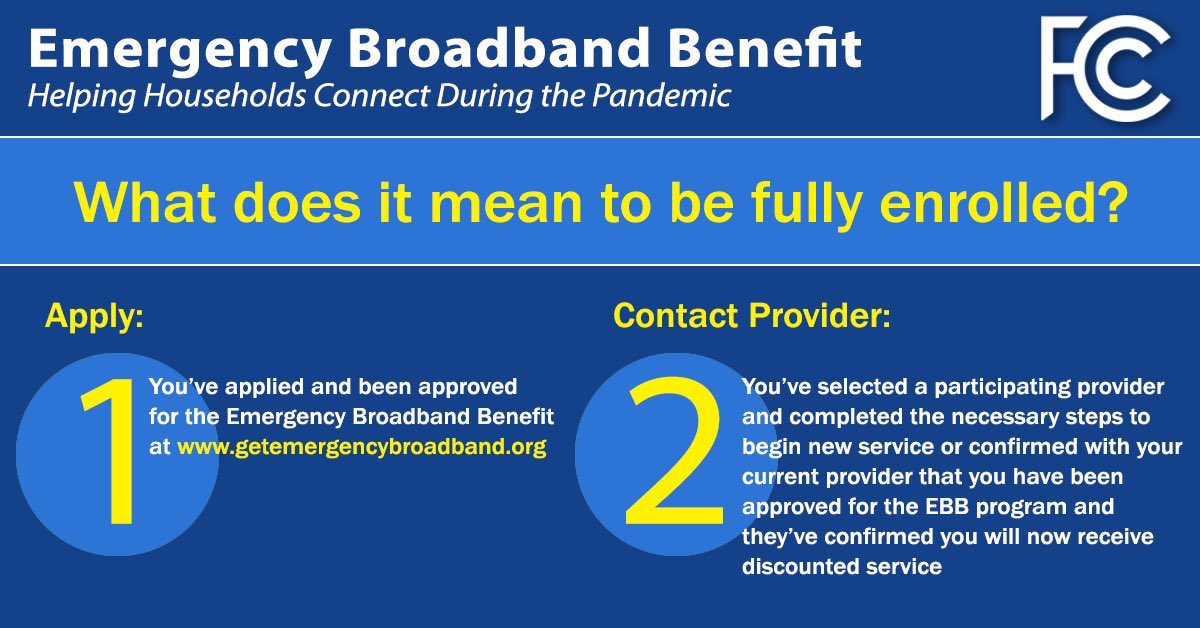 Emergency Broadband Benefit
Helping Households Connect During the Pandemic

FCC

What does it mean to be fully enrolled?

Apply:

1

You've applied and been approved for the Emergency Broadband Benefit at www.getemergencybroadband.org

Contact Provider:

2

You've selected a participating provider and completed the necessary steps to begin new service or confirmed with your current provider that you have been approved for the EBB program and they've confirmed you will now receive discounted service